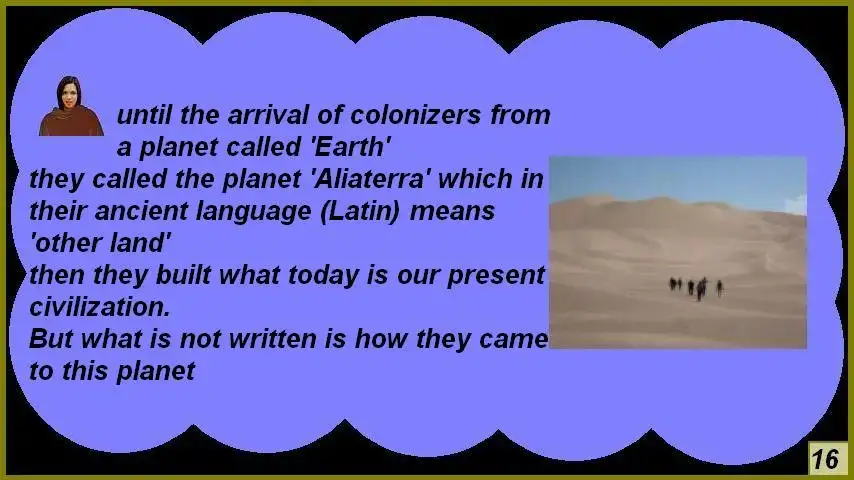 until the arrival of colonizers from a planet called 'Earth'
they called the planet 'Aliaterra' which in their ancient language (Latin) means 'other land'
then they built what today is our present civilization.
But what is not written is how they came to this planet

16